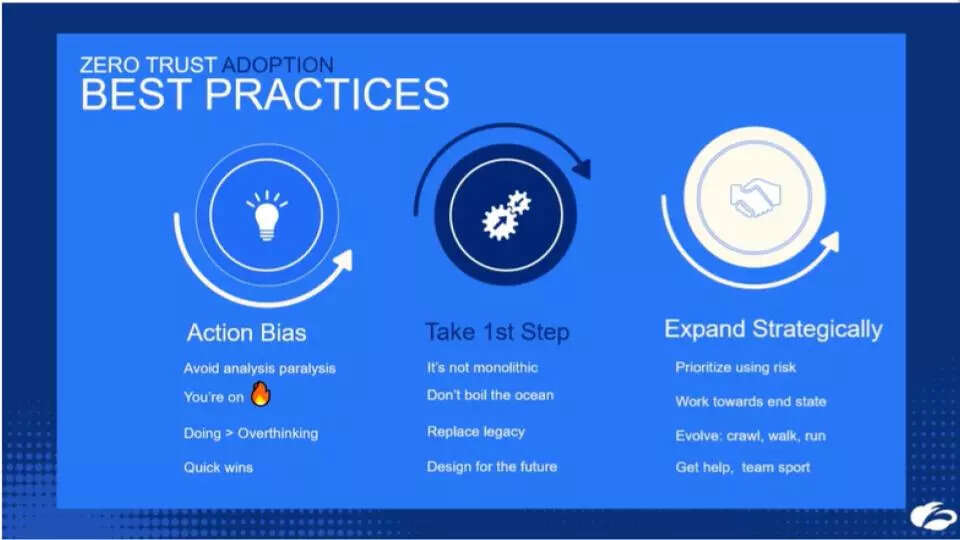 ZERO TRUST ADOPTION
BEST PRACTICES

Action Bias

Avoid analysis paralysis

You're on 🔥

Doing > Overthinking

Quick wins

Take 1st Step

It's not monolithic

Don't boil the ocean

Replace legacy

Design for the future

Expand Strategically

Prioritize using risk

Work towards end state

Evolve: crawl, walk, run

Get help, team sport